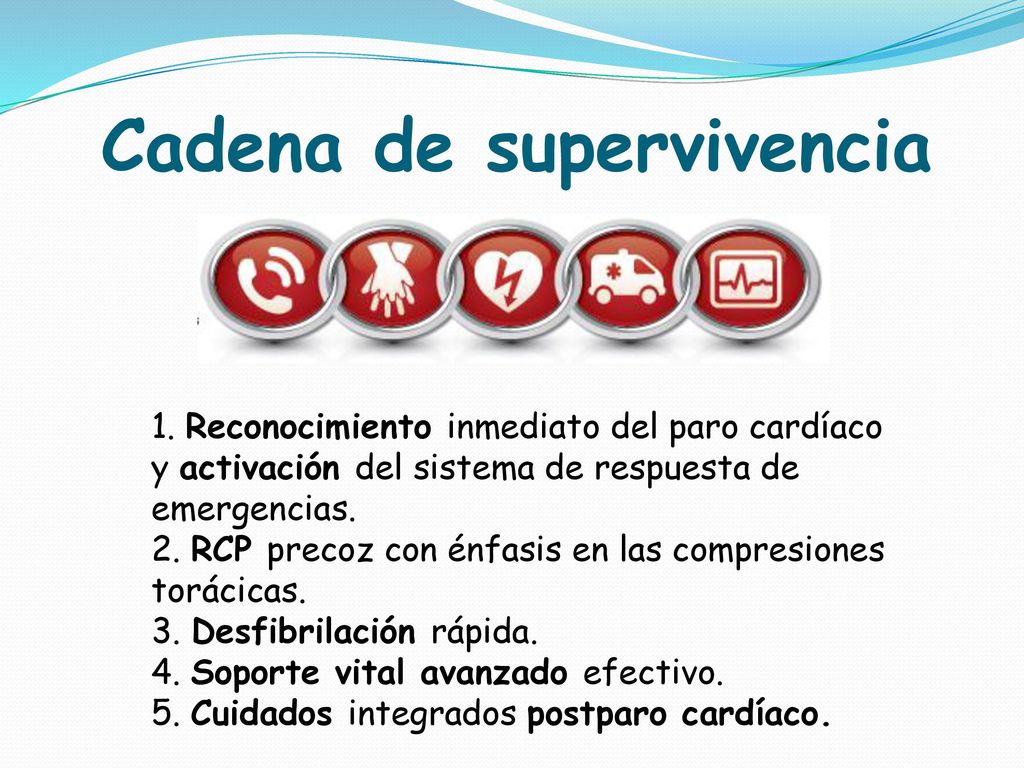 Cadena de supervivencia

1. Reconocimiento inmediato del paro cardíaco y activación del sistema de respuesta de emergencias.
2. RCP precoz con énfasis en las compresiones torácicas.
3. Desfibrilación rápida.
4. Soporte vital avanzado efectivo.
5. Cuidados integrados postparo cardíaco.